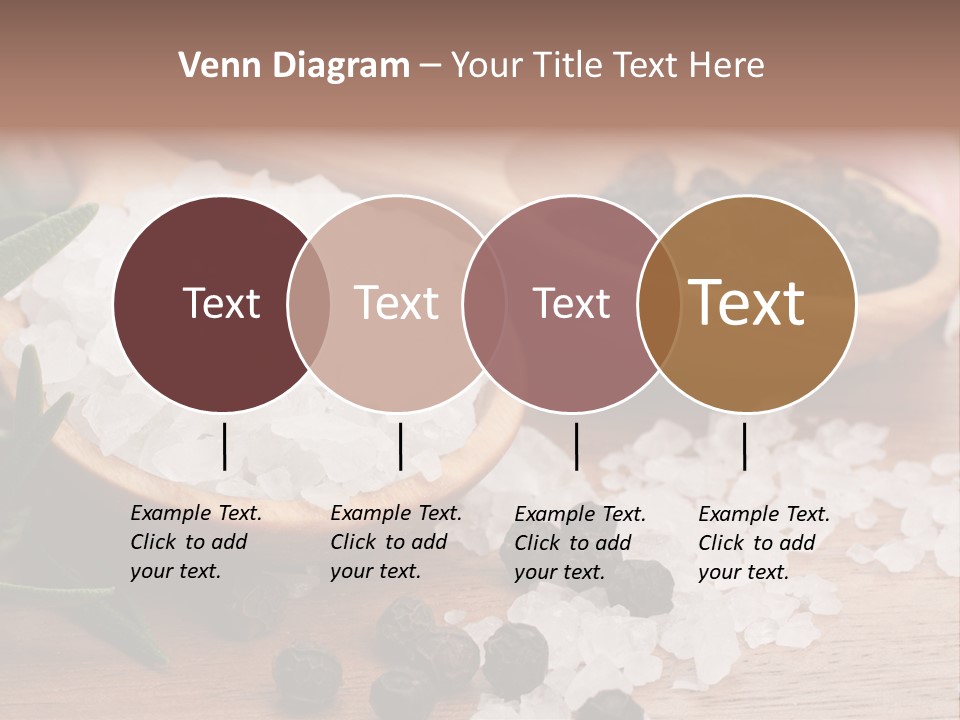 Venn Diagram – Your Title Text Here

Text

Text

Text

Text

Example Text. Click to add your text.

Example Text. Click to add your text.

Example Text. Click to add your text.

Example Text. Click to add your text.